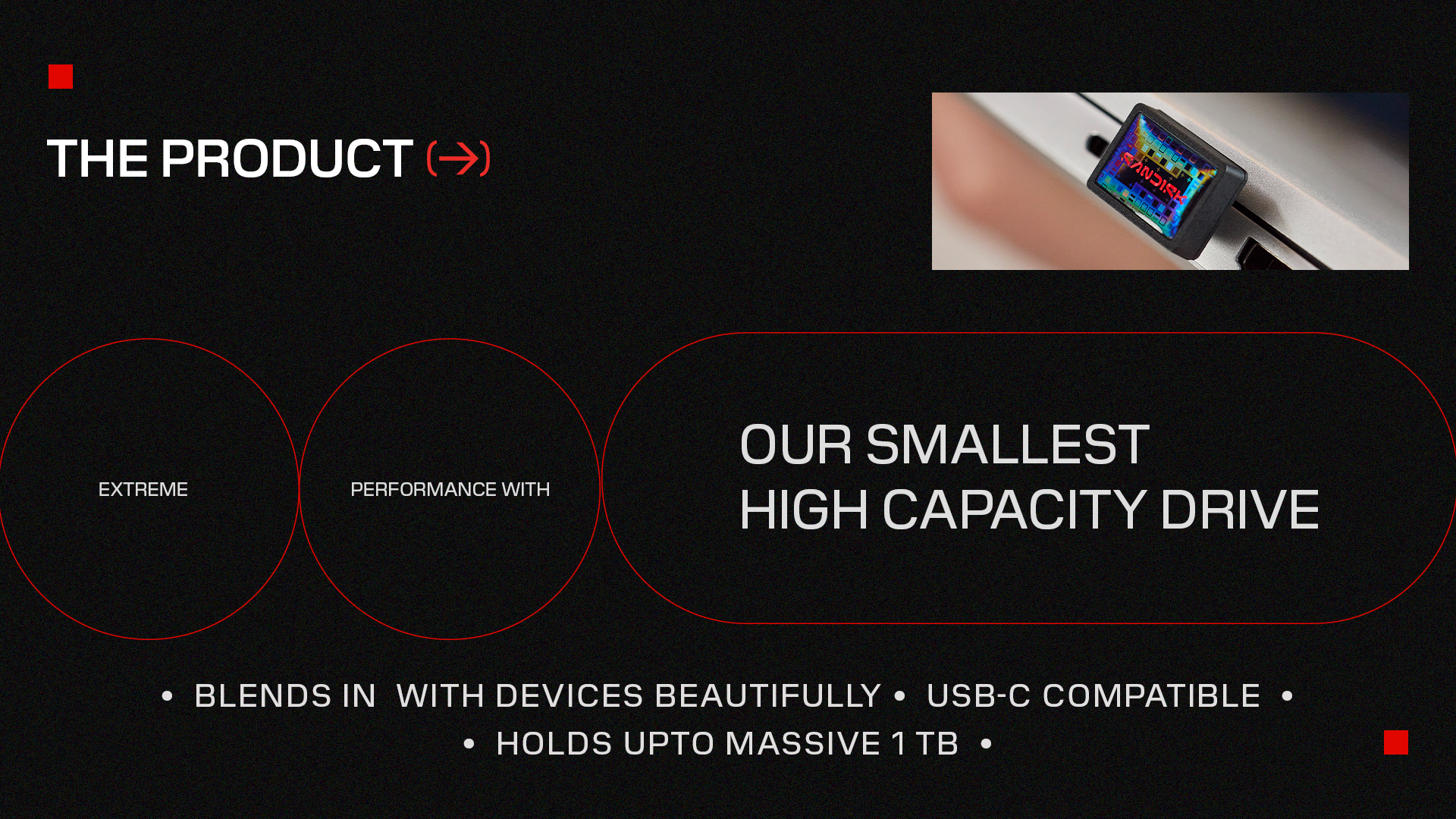 THE PRODUCT (→)

SANDISK

EXTREME

PERFORMANCE WITH

OUR SMALLEST
HIGH CAPACITY DRIVE

• BLENDS IN WITH DEVICES BEAUTIFULLY • USB-C COMPATIBLE •
• HOLDS UPTO MASSIVE 1 TB •